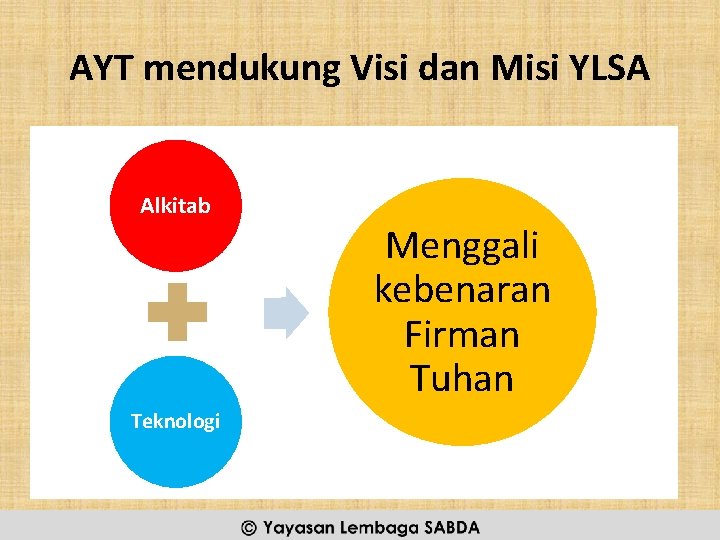 AYT mendukung Visi dan Misi YLSA

Alkitab

Teknologi

Menggali kebenaran Firman Tuhan

© Yayasan Lembaga SABDA